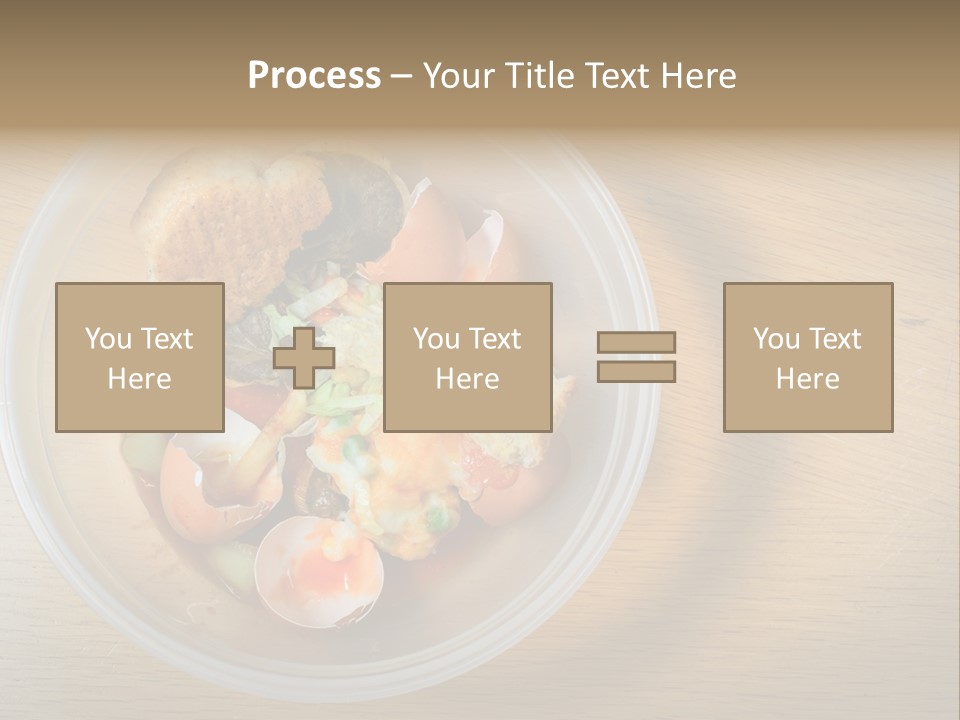 Process – Your Title Text Here

You Text Here

You Text Here

You Text Here